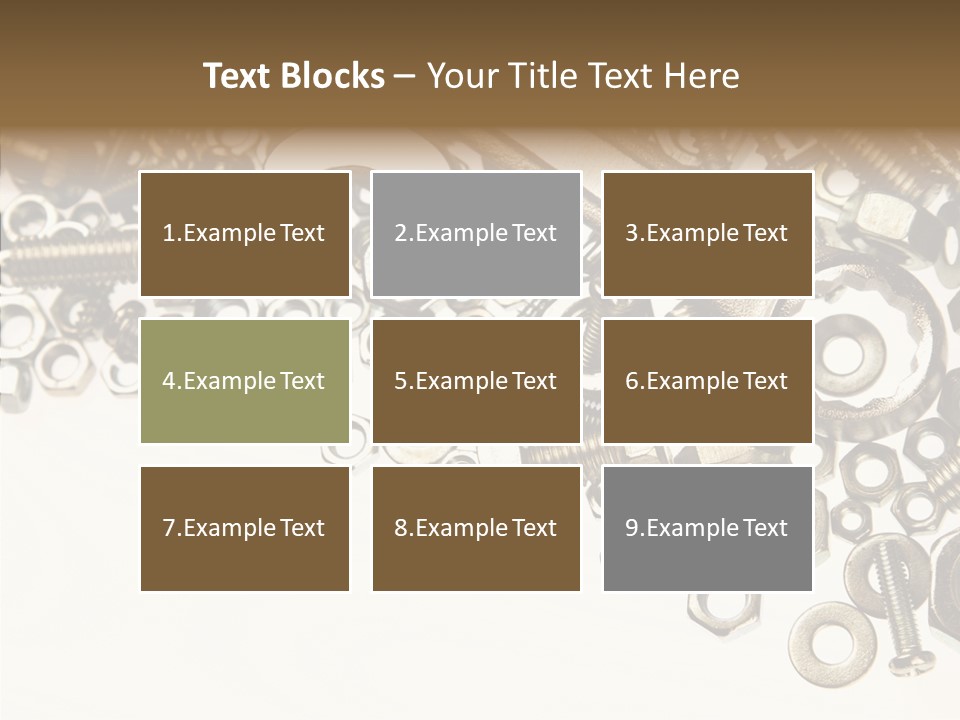 Text Blocks – Your Title Text Here

1.Example Text

2.Example Text

3.Example Text

4.Example Text

5.Example Text

6.Example Text

7.Example Text

8.Example Text

9.Example Text